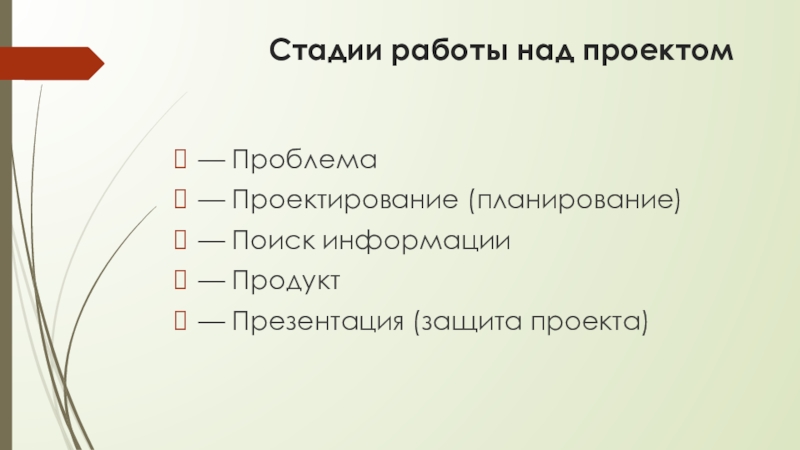 Стадии работы над проектом

— Проблема
— Проектирование (планирование)
— Поиск информации
— Продукт
— Презентация (защита проекта)